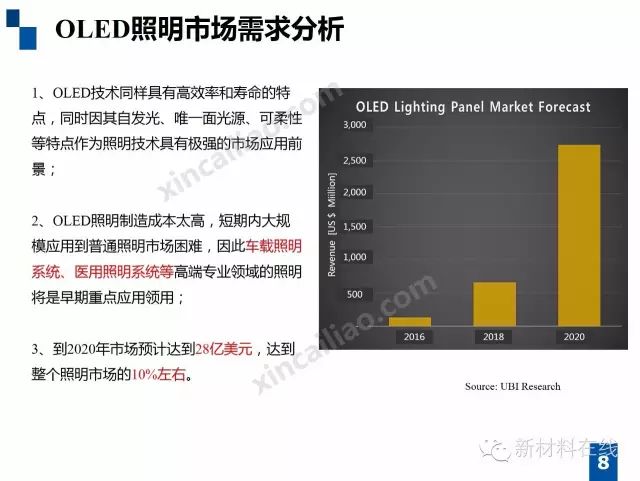 OLED照明市场需求分析

1、OLED技术同样具有高效率和寿命的特点，同时因其自发光、唯一面光源、可柔性等特点作为照明技术具有极强的市场应用前景；

2、OLED照明制造成本太高，短期内大规模应用到普通照明市场困难，因此车载照明系统、医用照明系统等高端专业领域的照明将是早期重点应用领用；

3、到2020年市场预计达到28亿美元，达到整个照明市场的10%左右。

OLED Lighting Panel Market Forecast

Revenue [US $ Million]

3,000
2,500
2,000
1,500
1,000
500

2016
2018
2020

Source: UBI Research

xincailiao.com

xincailiao.com

新材料在线

8